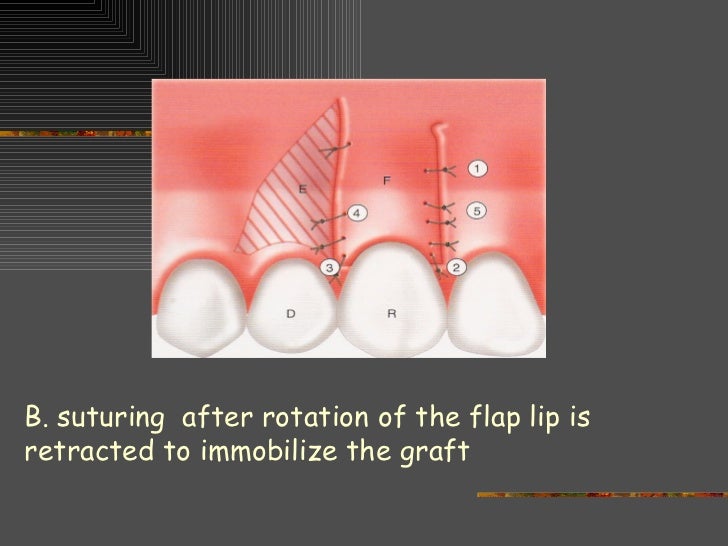 E
F
1
4
5
3
2
D
R

B. suturing after rotation of the flap lip is retracted to immobilize the graft